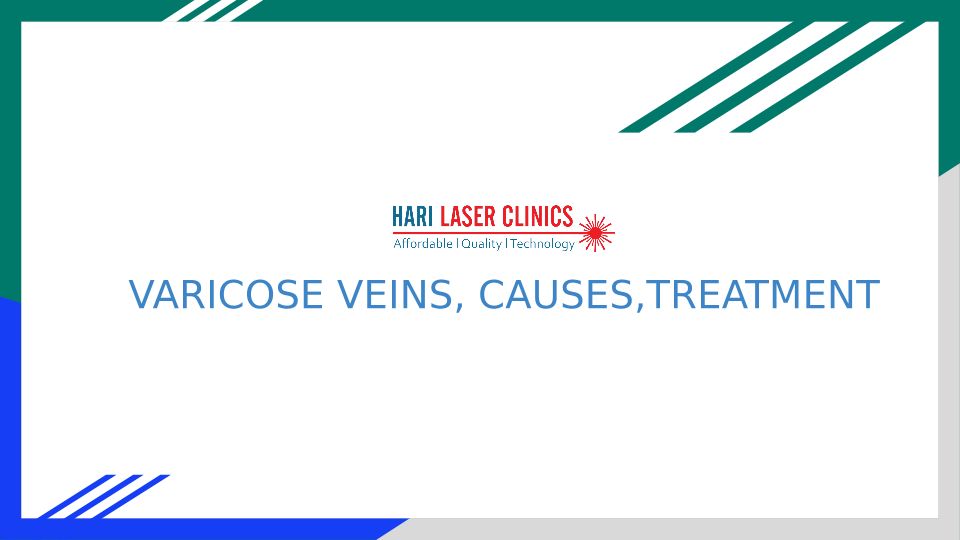 HARI LASER CLINICS
Affordable | Quality | Technology

VARICOSE VEINS, CAUSES,TREATMENT